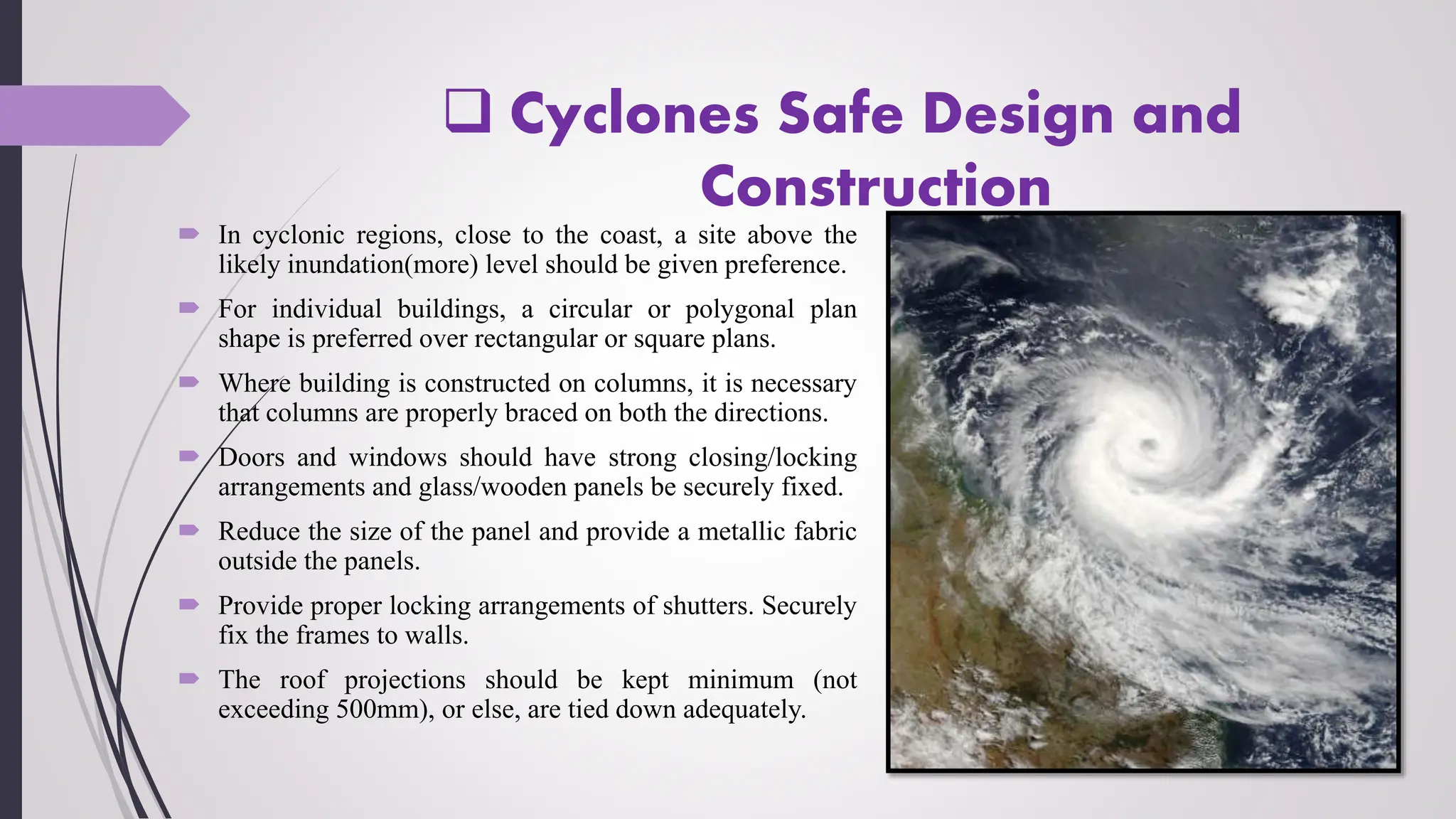 ❑ Cyclones Safe Design and Construction

In cyclonic regions, close to the coast, a site above the likely inundation(more) level should be given preference.

For individual buildings, a circular or polygonal plan shape is preferred over rectangular or square plans.

Where building is constructed on columns, it is necessary that columns are properly braced on both the directions.

Doors and windows should have strong closing/locking arrangements and glass/wooden panels be securely fixed.

Reduce the size of the panel and provide a metallic fabric outside the panels.

Provide proper locking arrangements of shutters. Securely fix the frames to walls.

The roof projections should be kept minimum (not exceeding 500mm), or else, are tied down adequately.